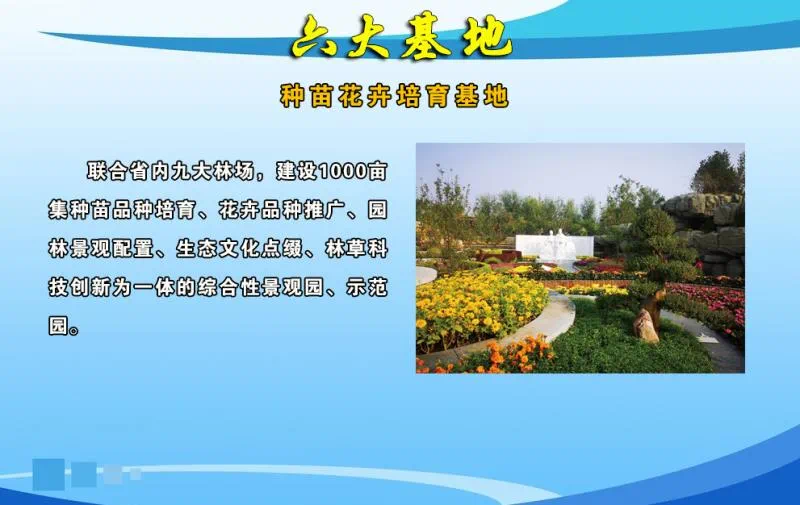 六大基地

种苗花卉培育基地

联合省内九大林场，建设1000亩集种苗品种培育、花卉品种推广、园林景观配置、生态文化点缀、林草科技创新为一体的综合性景观园、示范园。